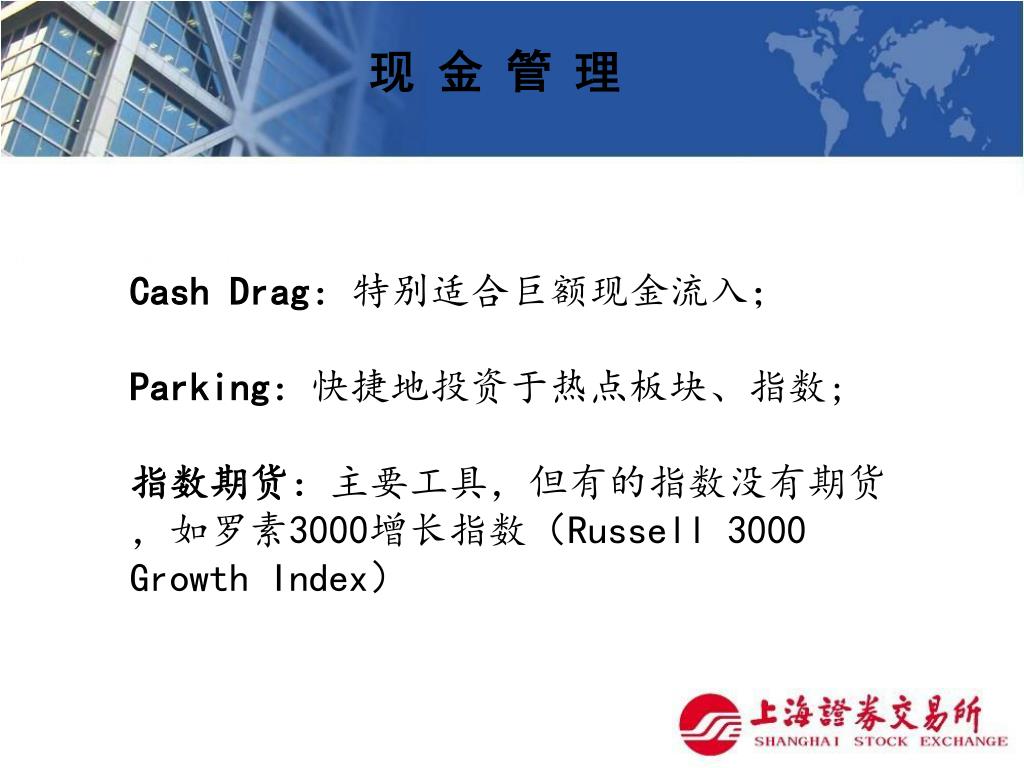 现 金 管 理

Cash Drag：特别适合巨额现金流入；

Parking：快捷地投资于热点板块、指数；

指数期货：主要工具，但有的指数没有期货，如罗素3000增长指数（Russell 3000 Growth Index）

上海證券交易所
SHANGHAI STOCK EXCHANGE